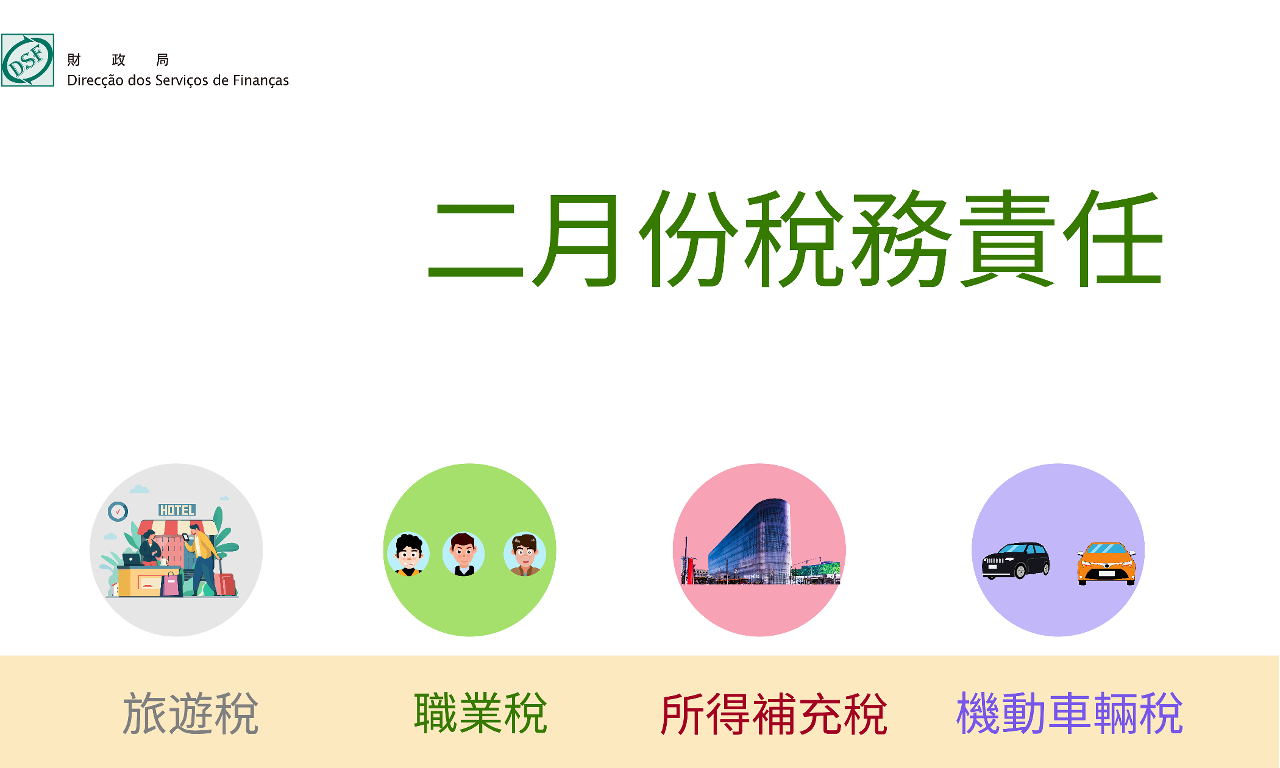 DSF
財 政 局
Direcção dos Serviços de Finanças

二月份稅務責任

HOTEL

旅遊稅

職業稅

所得補充稅

機動車輛稅